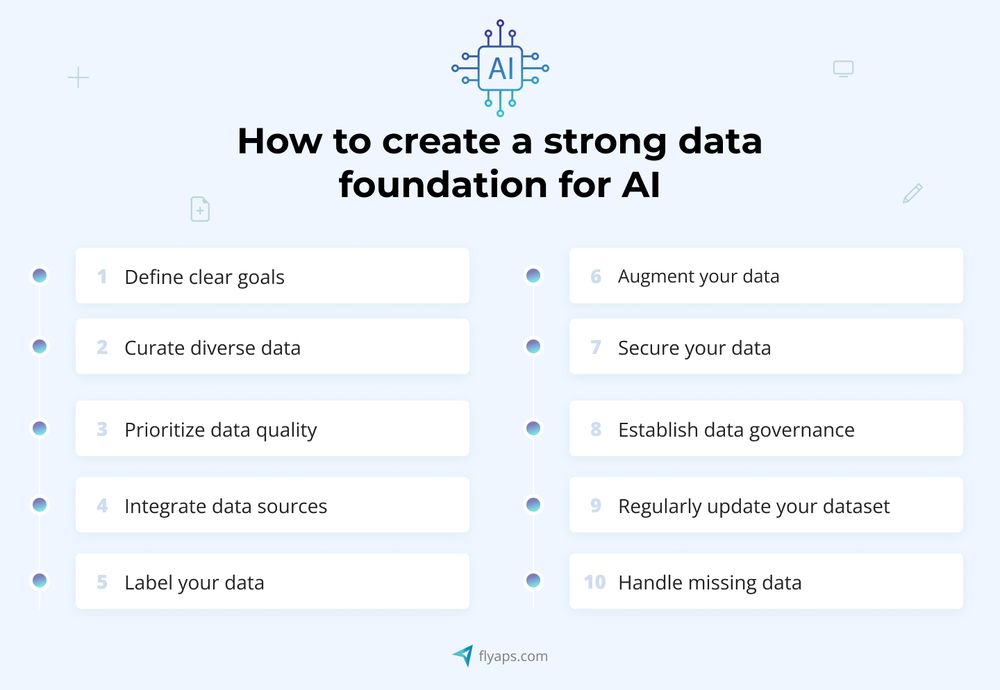 AI

How to create a strong data foundation for AI

1 Define clear goals

2 Curate diverse data

3 Prioritize data quality

4 Integrate data sources

5 Label your data

6 Augment your data

7 Secure your data

8 Establish data governance

9 Regularly update your dataset

10 Handle missing data

flyaps.com